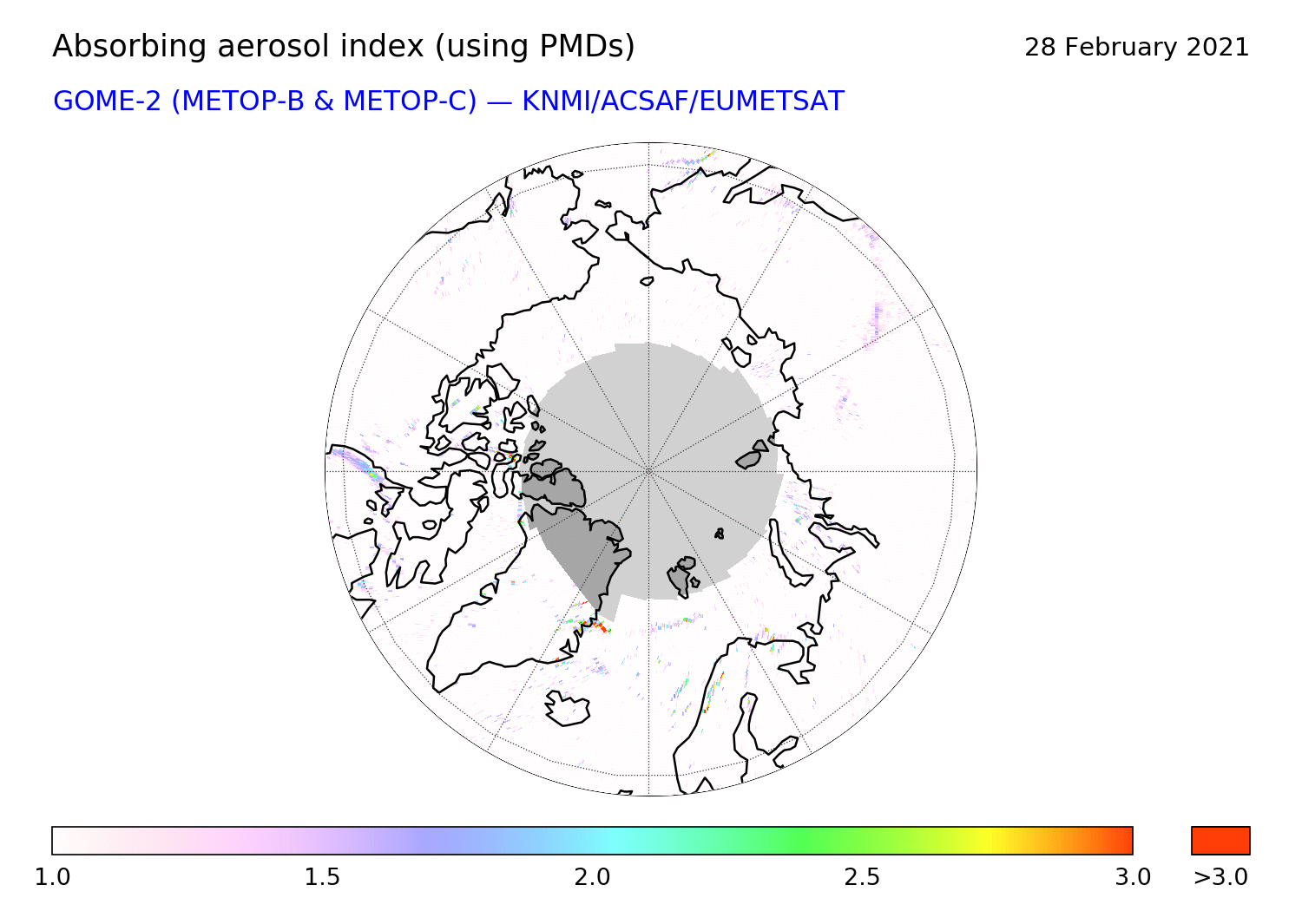 Absorbing aerosol index (using PMDs)

28 February 2021

GOME-2 (METOP-B & METOP-C) — KNMI/ACSAF/EUMETSAT

1.0 1.5 2.0 2.5 3.0 >3.0